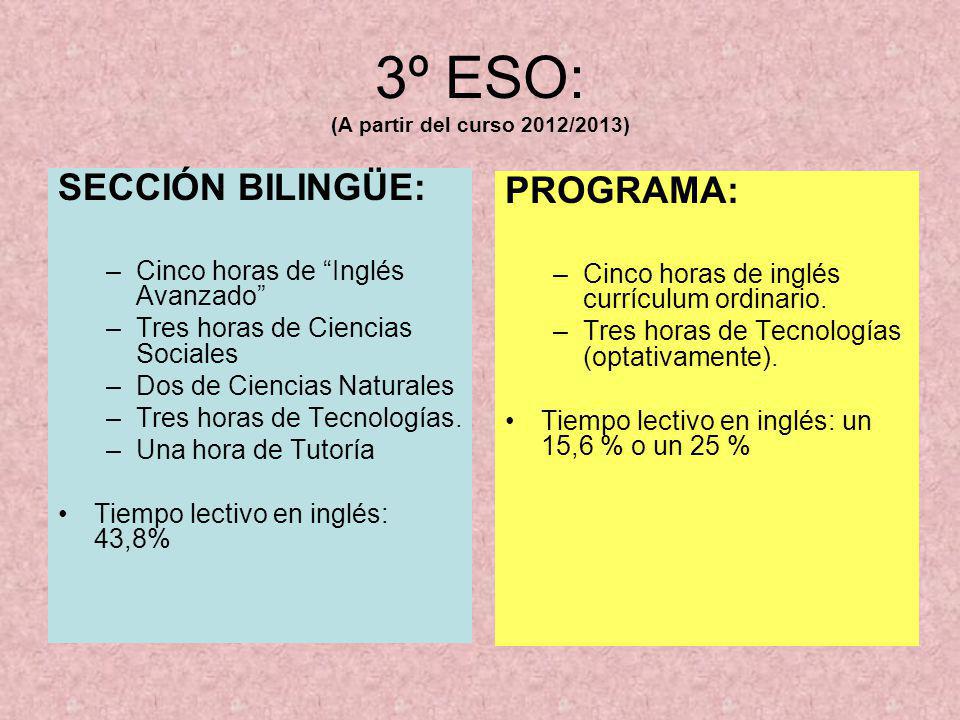 3º ESO:
(A partir del curso 2012/2013)

SECCIÓN BILINGÜE:

– Cinco horas de “Inglés Avanzado”
– Tres horas de Ciencias Sociales
– Dos de Ciencias Naturales
– Tres horas de Tecnologías.
– Una hora de Tutoría

• Tiempo lectivo en inglés: 43,8%

PROGRAMA:

– Cinco horas de inglés currículum ordinario.
– Tres horas de Tecnologías (optativamente).

• Tiempo lectivo en inglés: un 15,6 % o un 25 %